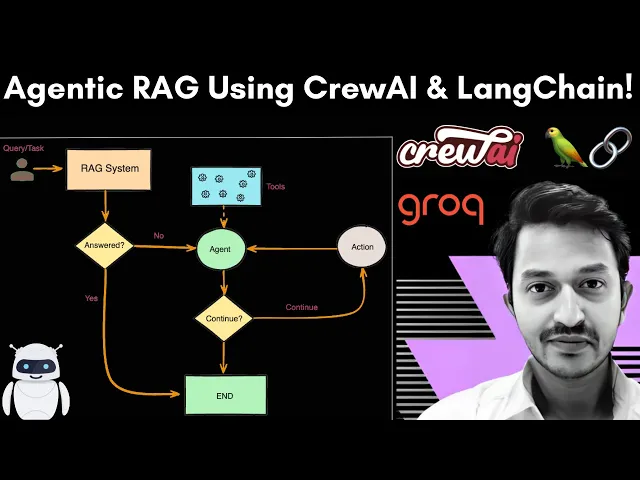 Agentic RAG Using CrewAI & LangChain!

Query/Task

RAG System

Tools

Answered?

No

Agent

Action

Yes

Continue?

Continue

END

crewai

groq